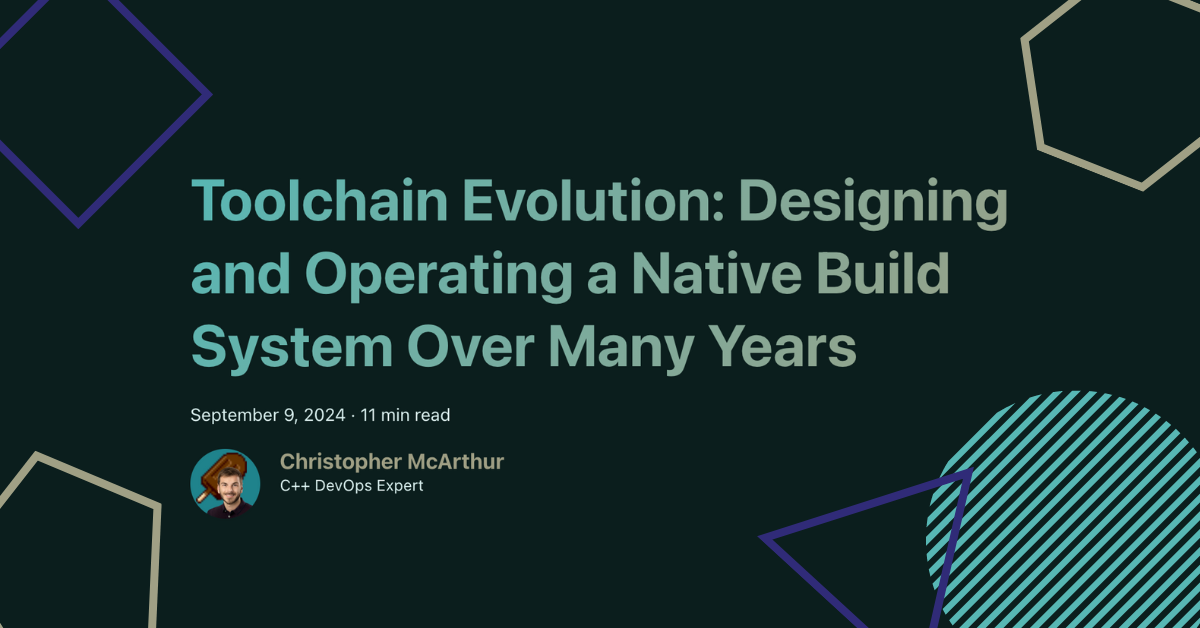 Toolchain Evolution: Designing and Operating a Native Build System Over Many Years

September 9, 2024 · 11 min read

Christopher McArthur
C++ DevOps Expert